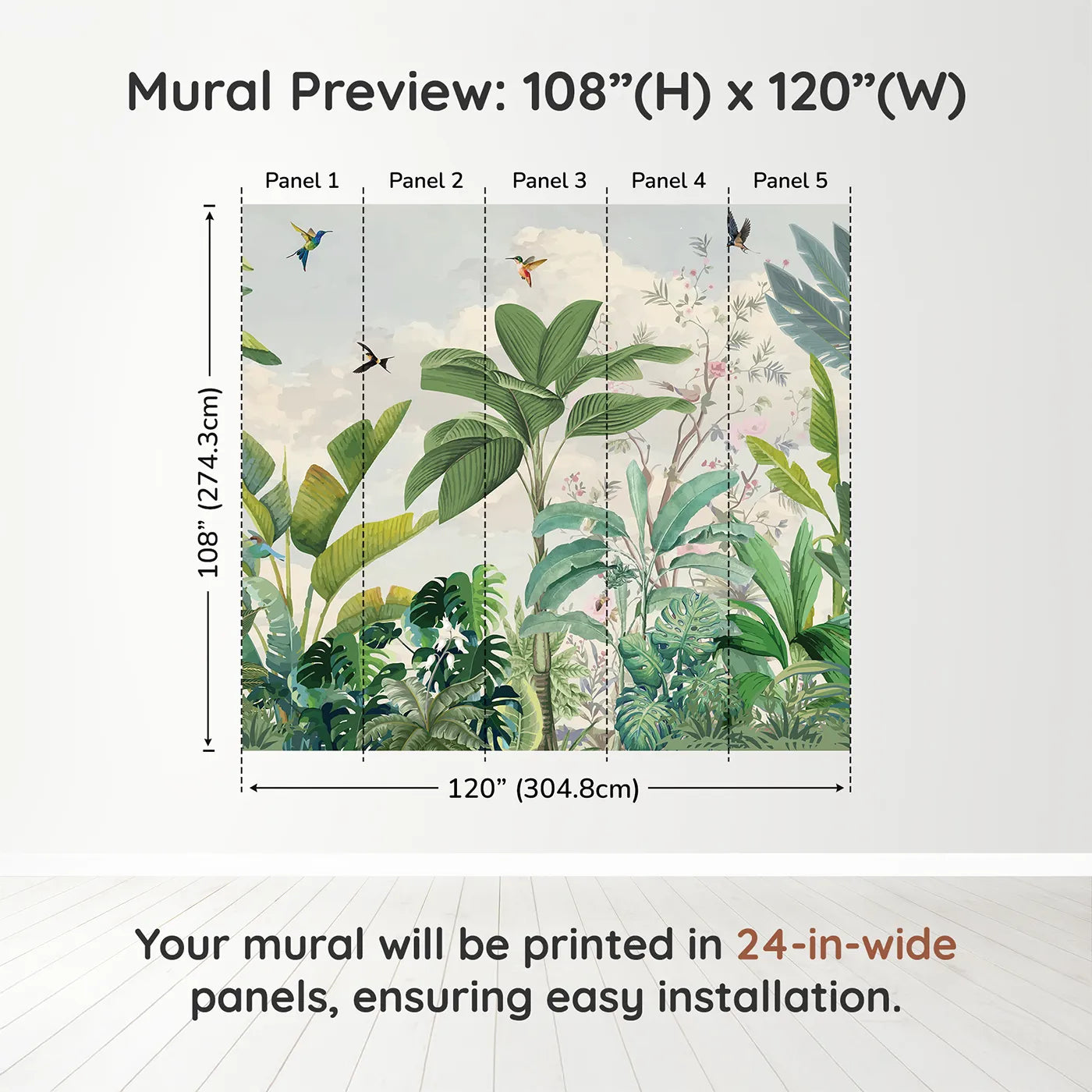 Mural Preview: 108”(H) x 120”(W)

Panel 1 Panel 2 Panel 3 Panel 4 Panel 5

108” (274.3cm)

120” (304.8cm)

Your mural will be printed in 24-in-wide panels, ensuring easy installation.